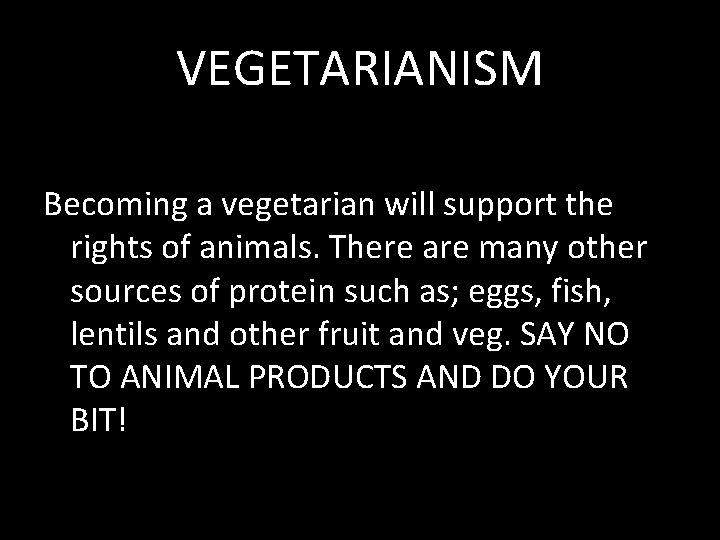 VEGETARIANISM

Becoming a vegetarian will support the rights of animals. There are many other sources of protein such as; eggs, fish, lentils and other fruit and veg. SAY NO TO ANIMAL PRODUCTS AND DO YOUR BIT!